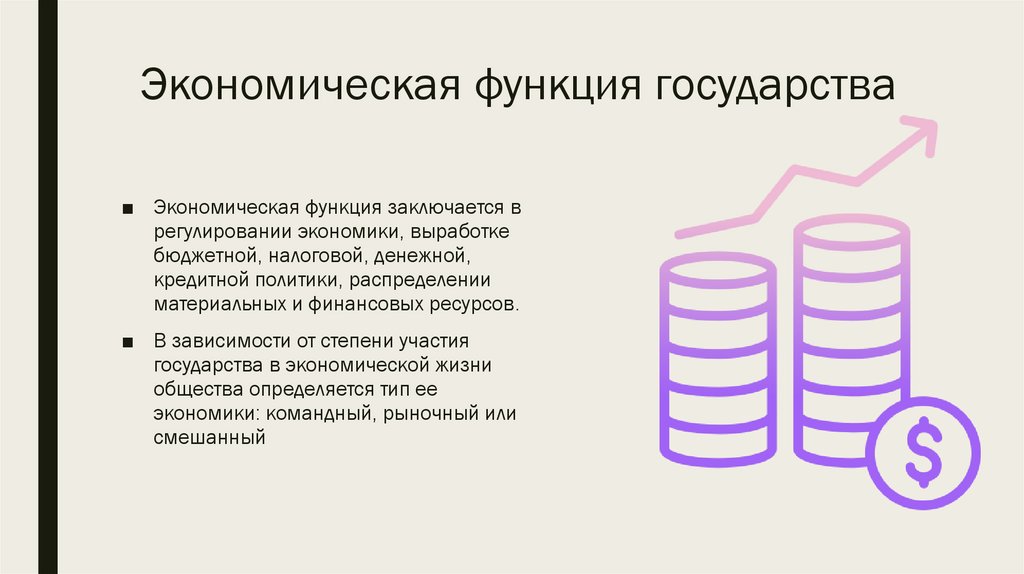 Экономическая функция государства

■ Экономическая функция заключается в регулировании экономики, выработке бюджетной, налоговой, денежной, кредитной политики, распределении материальных и финансовых ресурсов.

■ В зависимости от степени участия государства в экономической жизни общества определяется тип ее экономики: командный, рыночный или смешанный

$